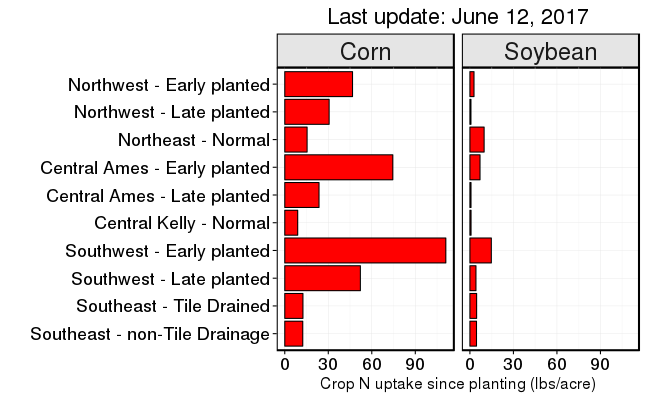 Last update: June 12, 2017

Corn

Soybean

Northwest - Early planted
Northwest - Late planted
Northeast - Normal
Central Ames - Early planted
Central Ames - Late planted
Central Kelly - Normal
Southwest - Early planted
Southwest - Late planted
Southeast - Tile Drained
Southeast - non-Tile Drainage

0 30 60 90

0 30 60 90

Crop N uptake since planting (lbs/acre)